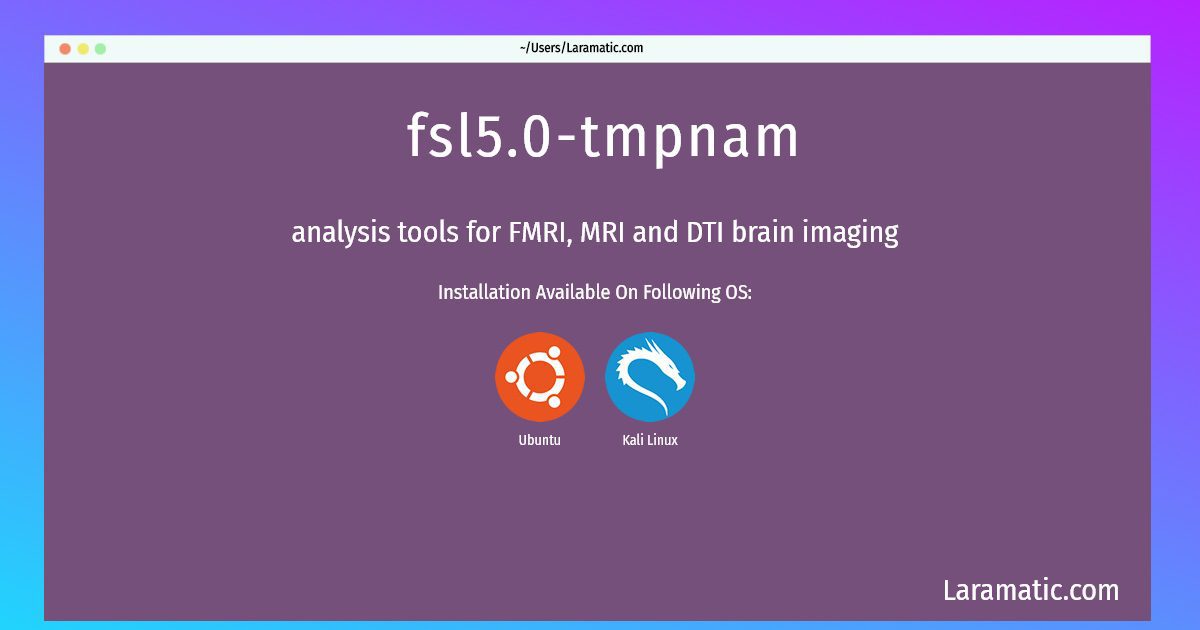 ~/Users/Laramatic.com

fsl5.0-tmpnam

analysis tools for FMRI, MRI and DTI brain imaging

Installation Available On Following OS:

Ubuntu

Kali Linux

Laramatic.com